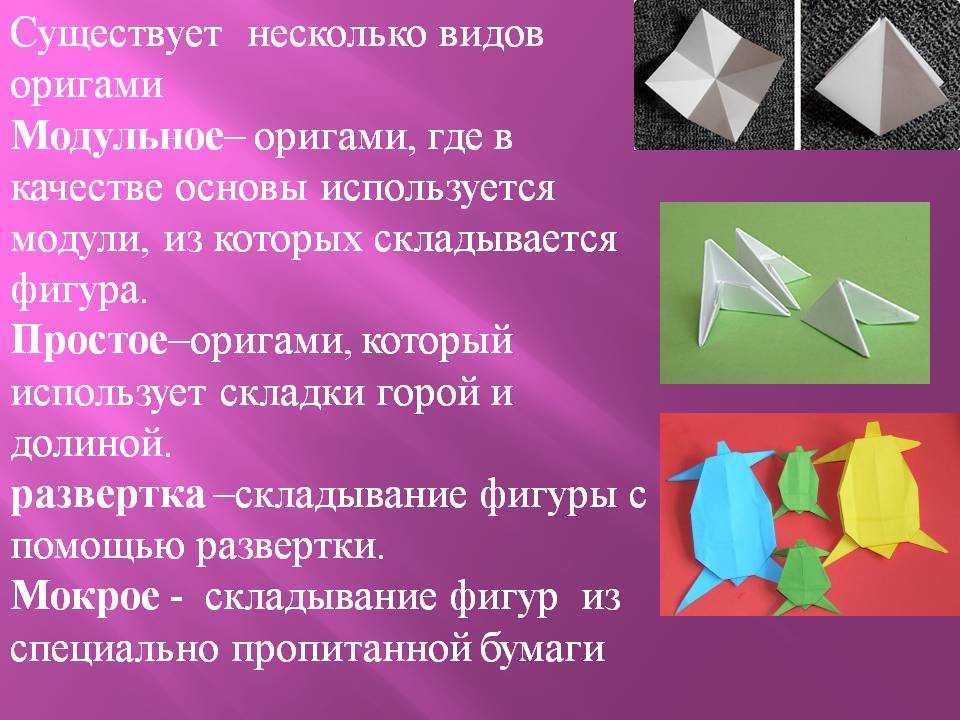 Существует несколько видов оригами
Модульное– оригами, где в качестве основы используется модули, из которых складывается фигура.
Простое–оригами, который использует складки горой и долиной.
развертка –складывание фигуры с помощью развертки.
Мокрое - складывание фигур из специально пропитанной бумаги